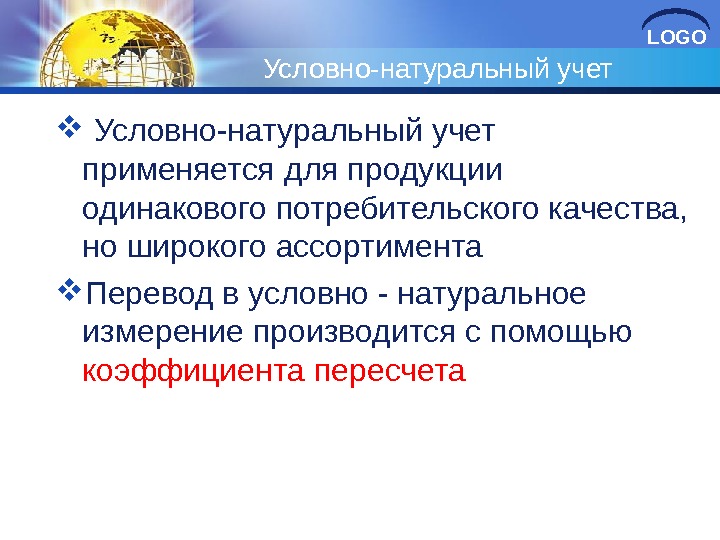 LOGO

Условно-натуральный учет

❖ Условно-натуральный учет применяется для продукции одинакового потребительского качества, но широкого ассортимента

❖ Перевод в условно - натуральное измерение производится с помощью коэффициента пересчета